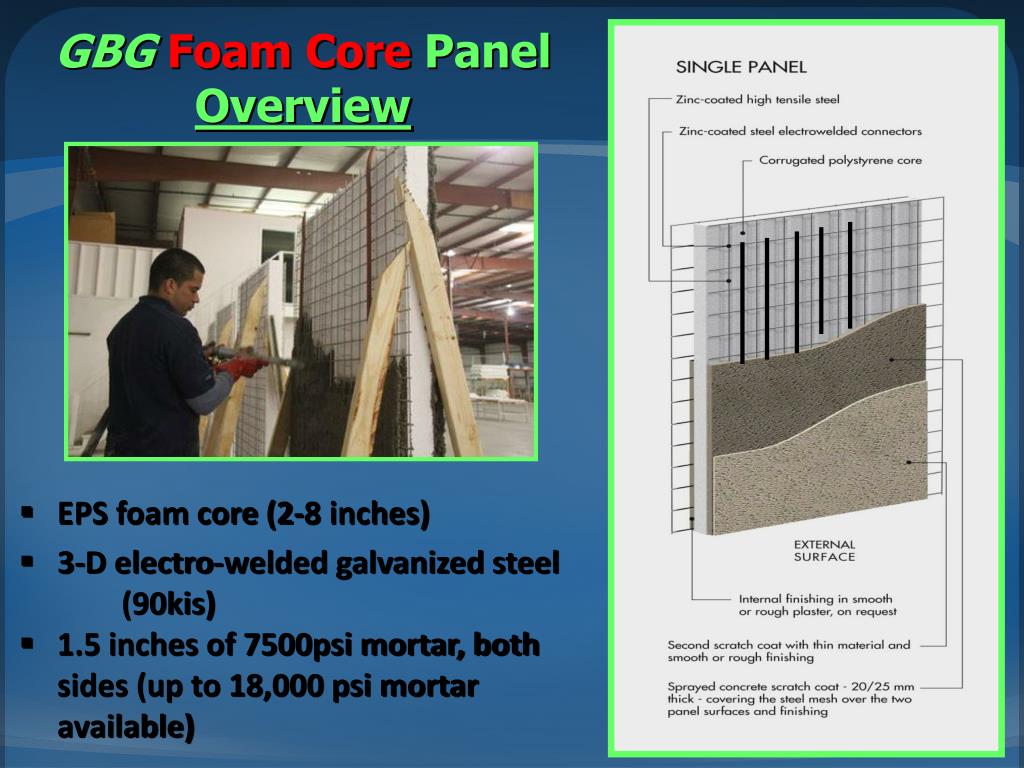 GBG Foam Core Panel
Overview

▪ EPS foam core (2-8 inches)
▪ 3-D electro-welded galvanized steel (90kis)
▪ 1.5 inches of 7500psi mortar, both sides (up to 18,000 psi mortar available)

SINGLE PANEL
Zinc-coated high tensile steel
Zinc-coated steel electrowelded connectors
Corrugated polystyrene core
EXTERNAL SURFACE
Internal finishing in smooth or rough plaster, on request
Second scratch coat with thin material and smooth or rough finishing
Sprayed concrete scratch coat - 20/25 mm thick - covering the steel mesh over the two panel surfaces and finishing